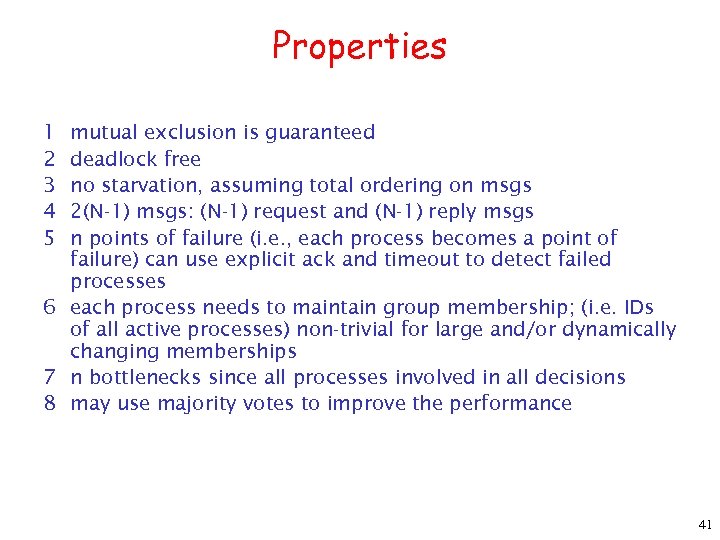 Properties

1 mutual exclusion is guaranteed
2 deadlock free
3 no starvation, assuming total ordering on msgs
4 2(N-1) msgs: (N-1) request and (N-1) reply msgs
5 n points of failure (i.e., each process becomes a point of failure) can use explicit ack and timeout to detect failed processes
6 each process needs to maintain group membership; (i.e. IDs of all active processes) non-trivial for large and/or dynamically changing memberships
7 n bottlenecks since all processes involved in all decisions
8 may use majority votes to improve the performance

41